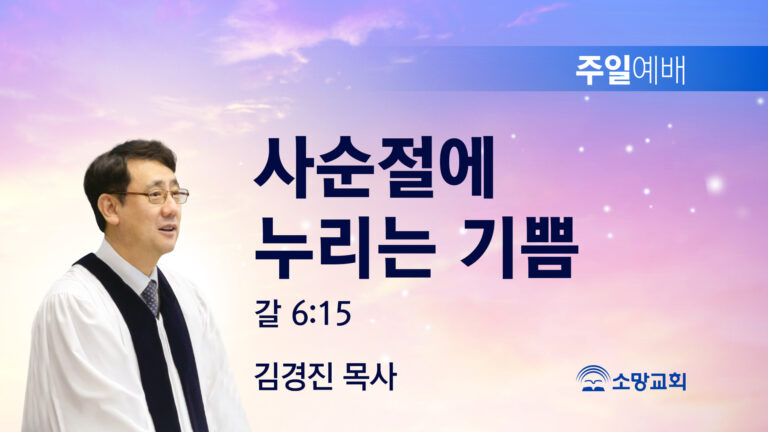 주일예배

사순절에 누리는 기쁨

갈 6:15

김경진 목사

소망교회